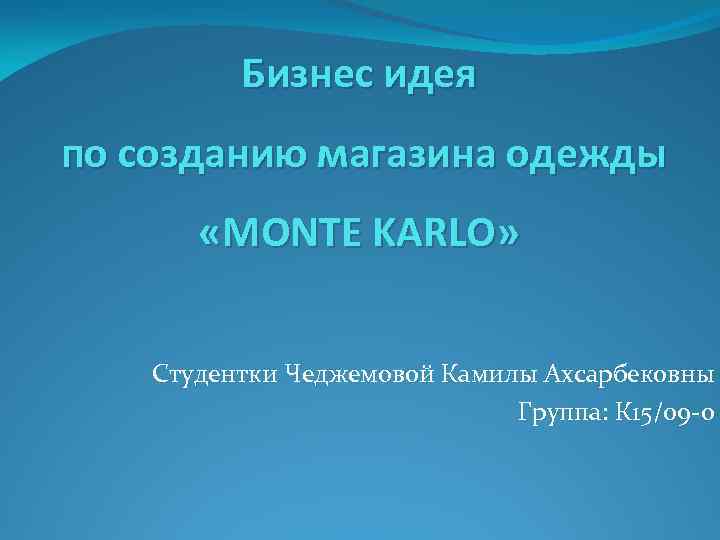 Бизнес идея

по созданию магазина одежды

«MONTE KARLO»

Студентки Чеджемовой Камилы Ахсарбековны

Группа: К15/09-0